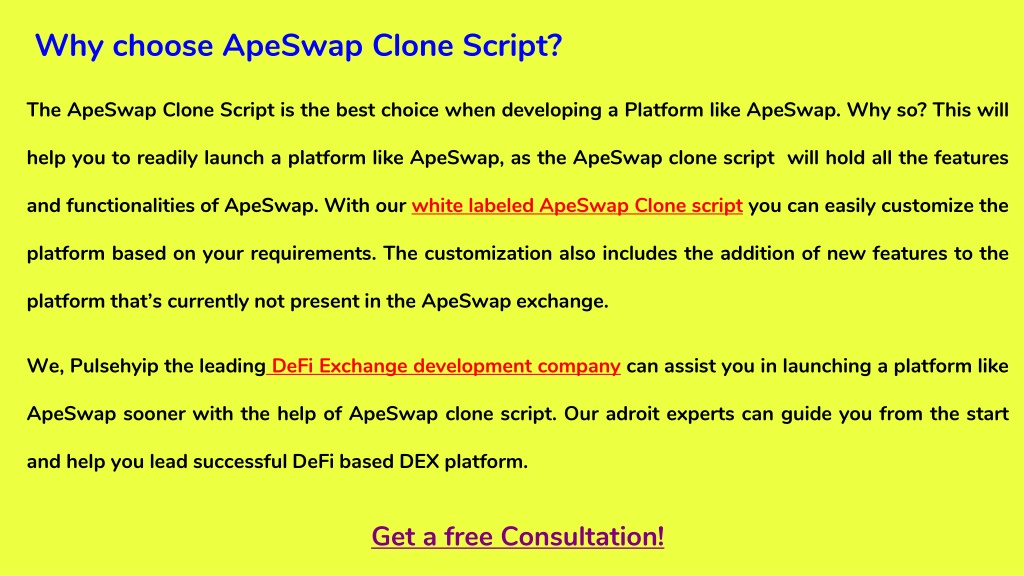 Why choose ApeSwap Clone Script?

The ApeSwap Clone Script is the best choice when developing a Platform like ApeSwap. Why so? This will help you to readily launch a platform like ApeSwap, as the ApeSwap clone script will hold all the features and functionalities of ApeSwap. With our white labeled ApeSwap Clone script you can easily customize the platform based on your requirements. The customization also includes the addition of new features to the platform that's currently not present in the ApeSwap exchange.

We, Pulsehyip the leading DeFi Exchange development company can assist you in launching a platform like ApeSwap sooner with the help of ApeSwap clone script. Our adroit experts can guide you from the start and help you lead successful DeFi based DEX platform.

Get a free Consultation!